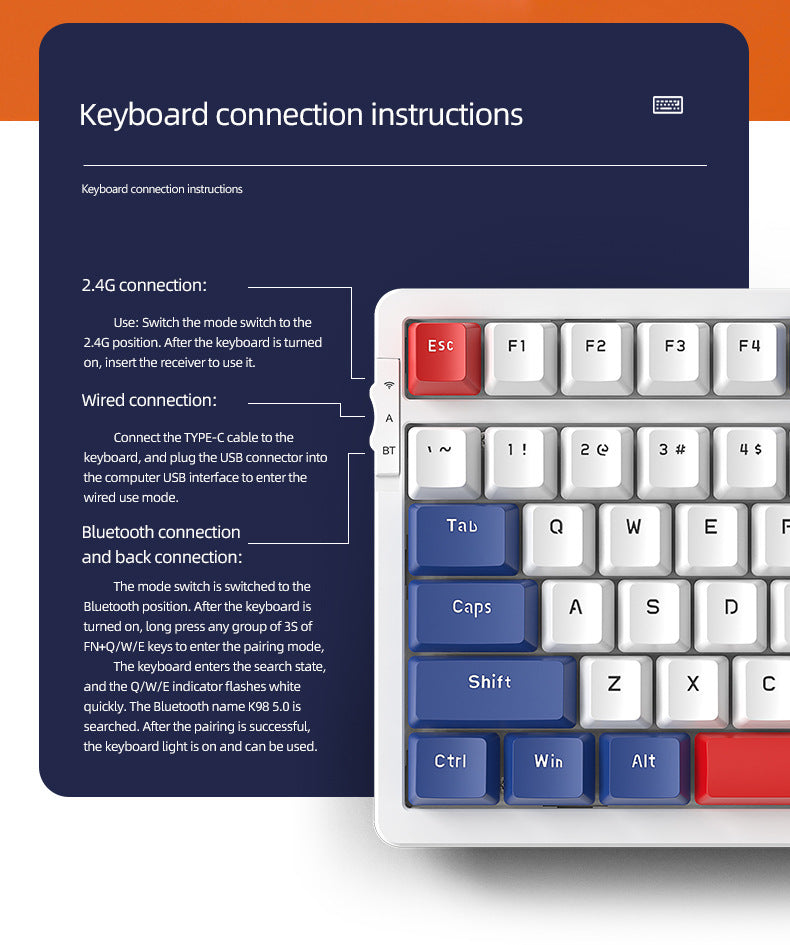 Keyboard connection instructions

Keyboard connection instructions

2.4G connection:

Use: Switch the mode switch to the 2.4G position. After the keyboard is turned on, insert the receiver to use it.

Wired connection:

Connect the TYPE-C cable to the keyboard, and plug the USB connector into the computer USB interface to enter the wired use mode.

Bluetooth connection and back connection:

The mode switch is switched to the Bluetooth position. After the keyboard is turned on, long press any group of 3S of FN+Q/W/E keys to enter the pairing mode,

The keyboard enters the search state, and the Q/W/E indicator flashes white quickly. The Bluetooth name K98 5.0 is searched. After the pairing is successful, the keyboard light is on and can be used.

A
BT

Esc F1 F2 F3 F4
` ~ 1 ! 2 @ 3 # 4 $
Tab Q W E
Caps A S D
Shift Z X C
Ctrl Win Alt